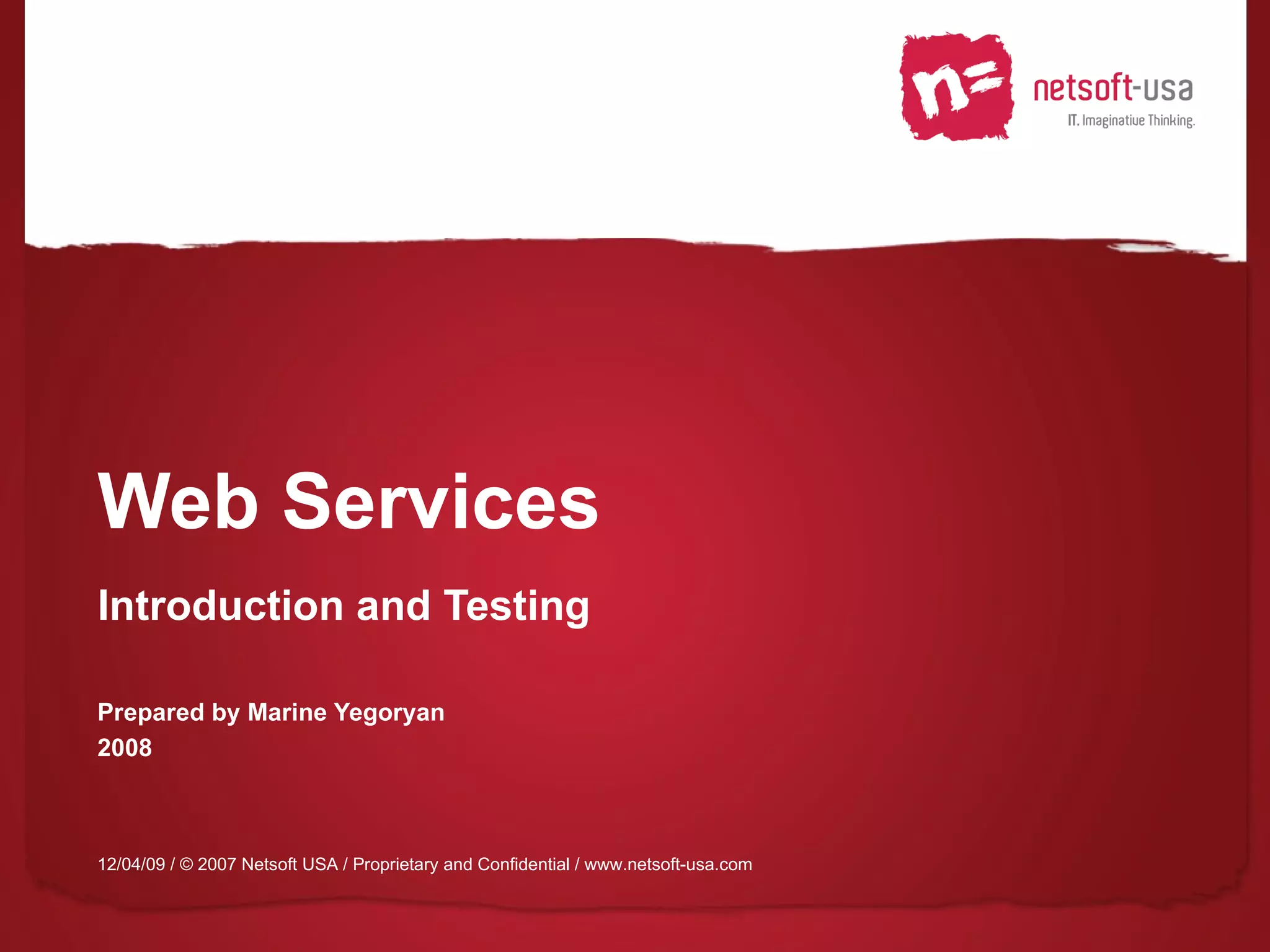 n=

netsoft-usa

IT. Imaginative Thinking.

Web Services

Introduction and Testing

Prepared by Marine Yegoryan
2008

12/04/09 / © 2007 Netsoft USA / Proprietary and Confidential / www.netsoft-usa.com